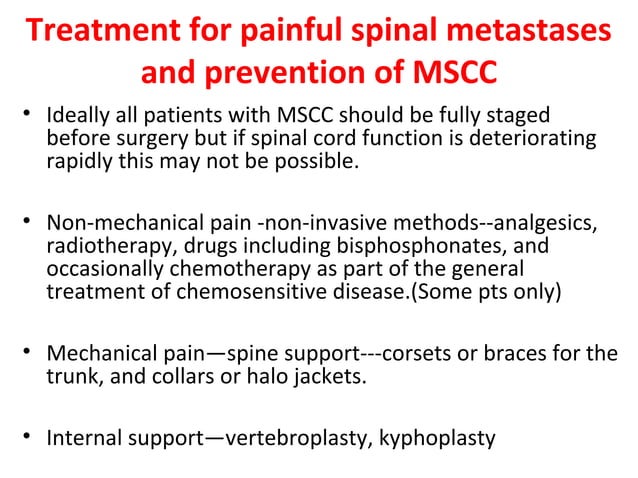 Treatment for painful spinal metastases and prevention of MSCC

• Ideally all patients with MSCC should be fully staged before surgery but if spinal cord function is deteriorating rapidly this may not be possible.

• Non-mechanical pain -non-invasive methods--analgesics, radiotherapy, drugs including bisphosphonates, and occasionally chemotherapy as part of the general treatment of chemosensitive disease.(Some pts only)

• Mechanical pain—spine support---corsets or braces for the trunk, and collars or halo jackets.

• Internal support—vertebroplasty, kyphoplasty